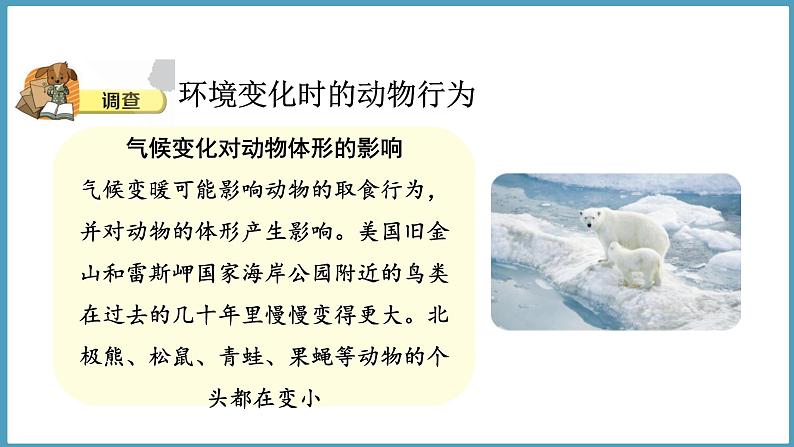 调查

环境变化时的动物行为

气候变化对动物体形的影响

气候变暖可能影响动物的取食行为，并对动物的体形产生影响。美国旧金山和雷斯岬国家海岸公园附近的鸟类在过去的几十年里慢慢变得更大。北极熊、松鼠、青蛙、果蝇等动物的个头都在变小